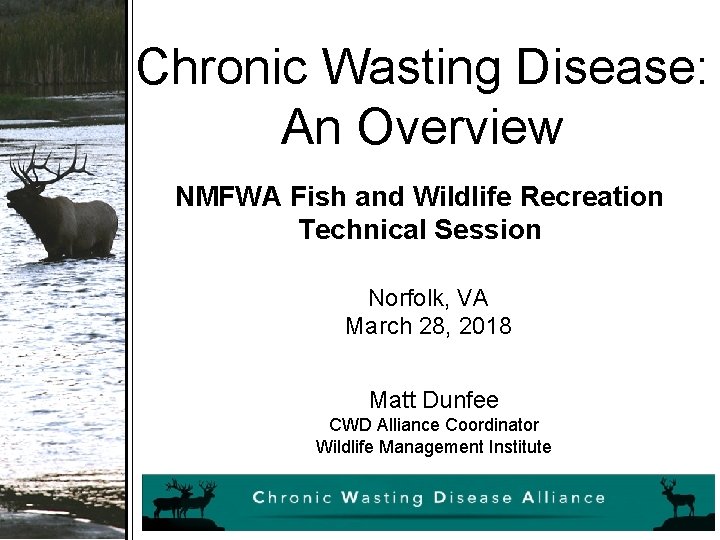 Chronic Wasting Disease: An Overview

NMFWA Fish and Wildlife Recreation Technical Session

Norfolk, VA
March 28, 2018

Matt Dunfee
CWD Alliance Coordinator
Wildlife Management Institute

Chronic Wasting Disease Alliance